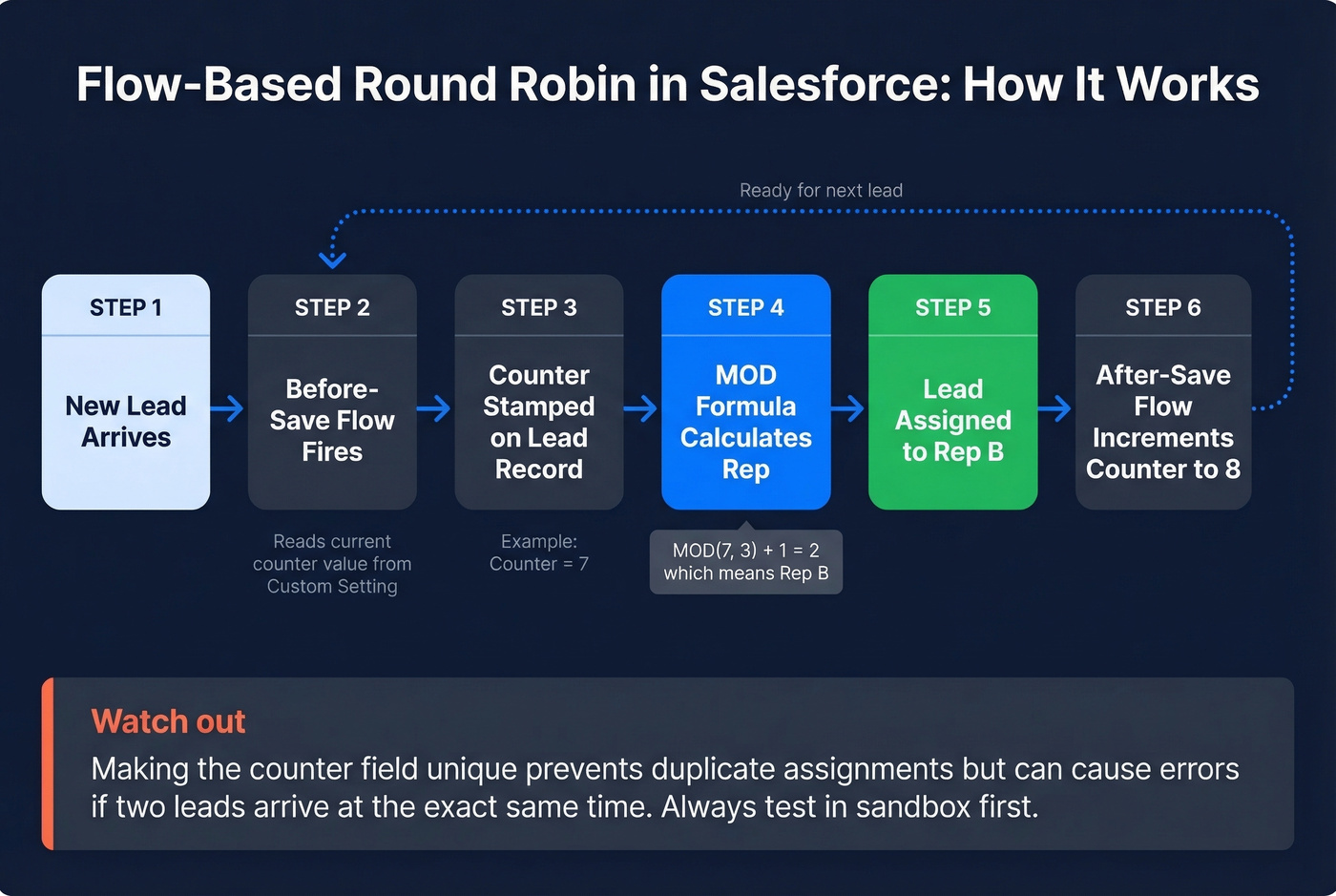 Flow-Based Round Robin in Salesforce: How It Works

Ready for next lead

STEP 1
New Lead Arrives

STEP 2
Before-Save Flow Fires

Reads current counter value from Custom Setting

STEP 3
Counter Stamped on Lead Record

Example: Counter = 7

STEP 4
MOD Formula Calculates Rep

MOD(7, 3) + 1 = 2 which means Rep B

STEP 5
Lead Assigned to Rep B

STEP 6
After-Save Flow Increments Counter to 8

Watch out
Making the counter field unique prevents duplicate assignments but can cause errors if two leads arrive at the exact same time. Always test in sandbox first.